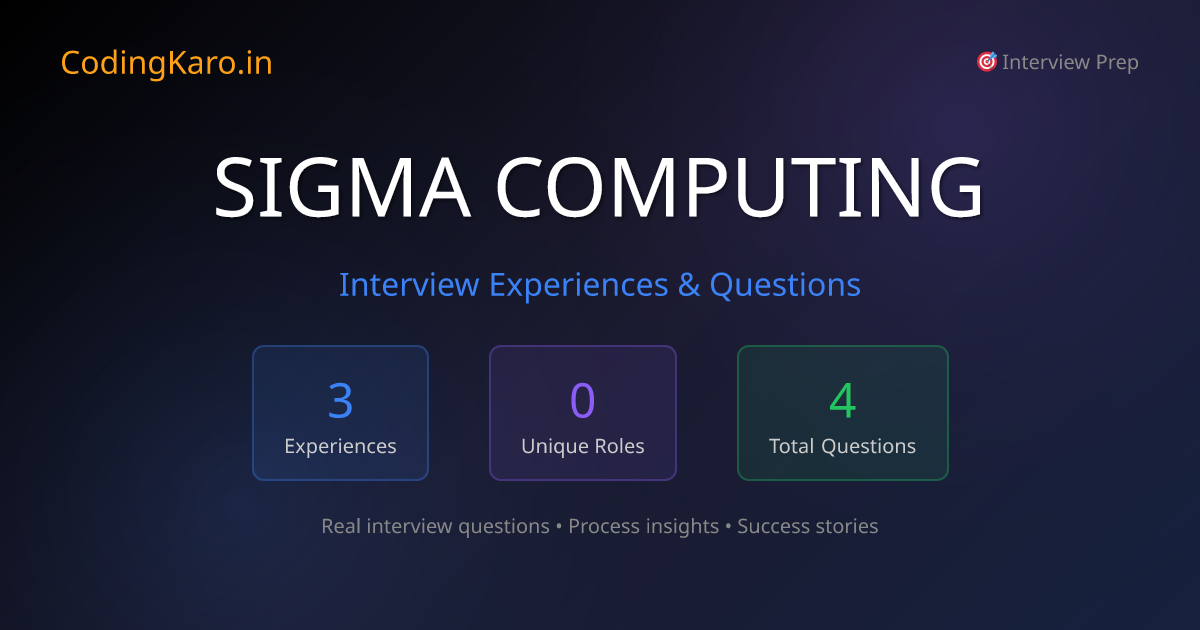 CodingKaro.in

🎯 Interview Prep

SIGMA COMPUTING

Interview Experiences & Questions

3
Experiences

0
Unique Roles

4
Total Questions

Real interview questions • Process insights • Success stories